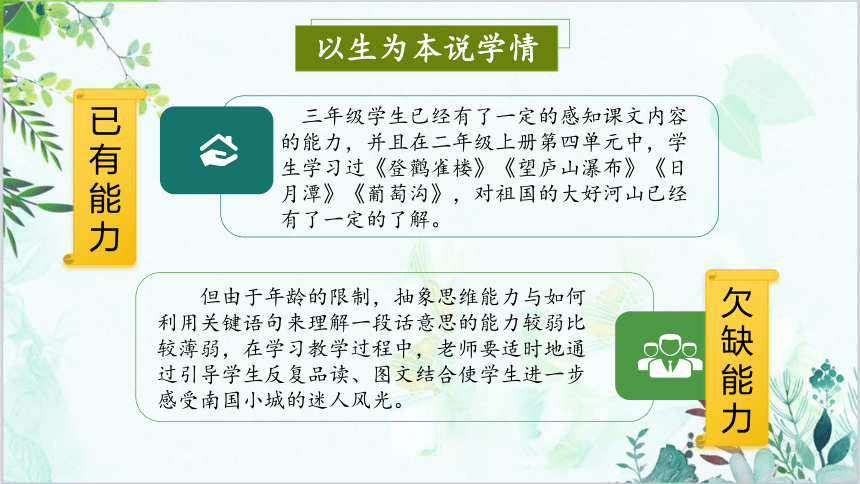 以生为本说学情

已有能力

三年级学生已经有了一定的感知课文内容的能力，并且在二年级上册第四单元中，学生学习过《登鹳雀楼》《望庐山瀑布》《日月潭》《葡萄沟》，对祖国的大好河山已经有了一定的了解。

但由于年龄的限制，抽象思维能力与如何利用关键语句来理解一段话意思的能力较弱比较薄弱，在学习教学过程中，老师要适时地通过引导学生反复品读、图文结合使学生进一步感受南国小城的迷人风光。

欠缺能力